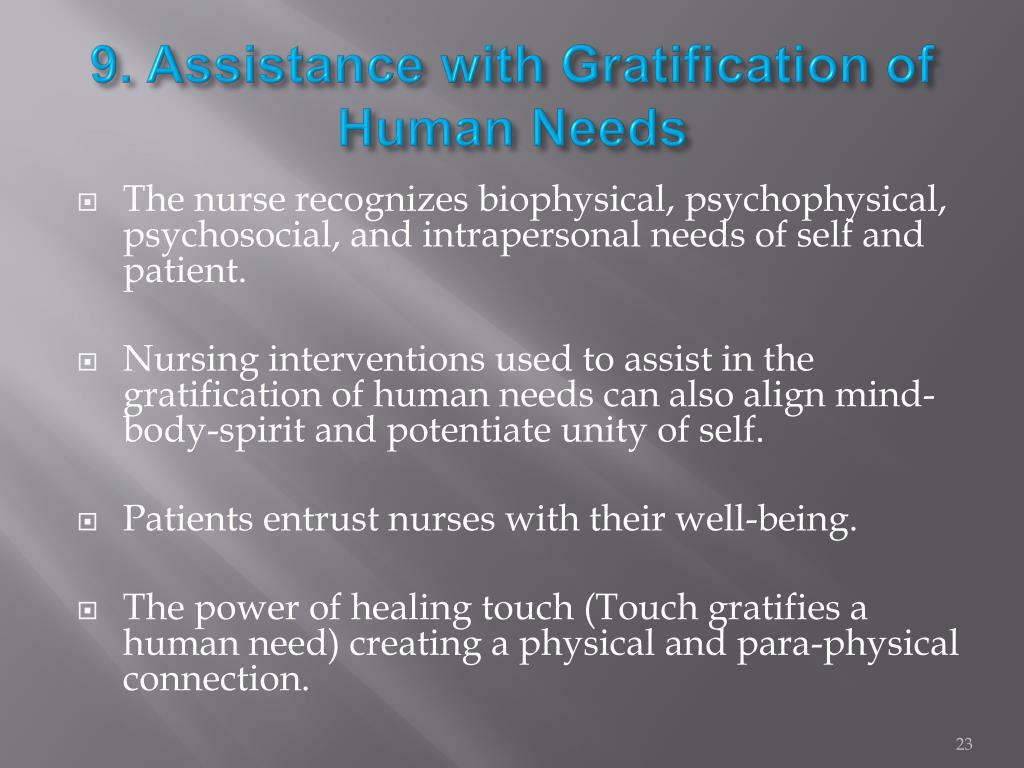 9. Assistance with Gratification of Human Needs

The nurse recognizes biophysical, psychophysical, psychosocial, and intrapersonal needs of self and patient.

Nursing interventions used to assist in the gratification of human needs can also align mind-body-spirit and potentiate unity of self.

Patients entrust nurses with their well-being.

The power of healing touch (Touch gratifies a human need) creating a physical and para-physical connection.

23